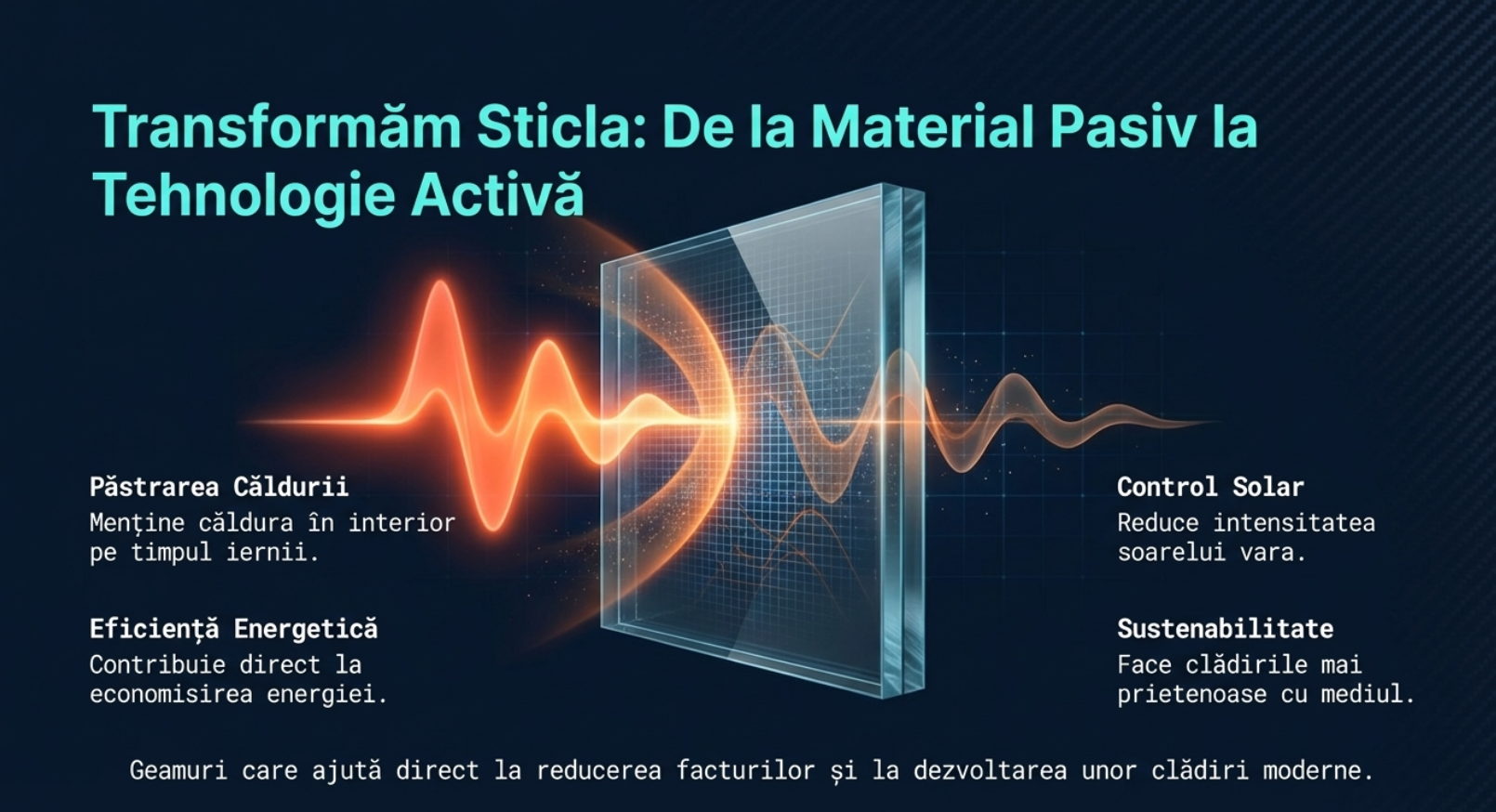 Transformăm Sticla: De la Material Pasiv la Tehnologie Activă

Păstrarea Căldurii
Menține căldura în interior pe timpul iernii.

Eficiență Energetică
Contribuie direct la economisirea energiei.

Control Solar
Reduce intensitatea soarelui vara.

Sustenabilitate
Face clădirile mai prietenoase cu mediul.

Geamuri care ajută direct la reducerea facturilor și la dezvoltarea unor clădiri moderne.